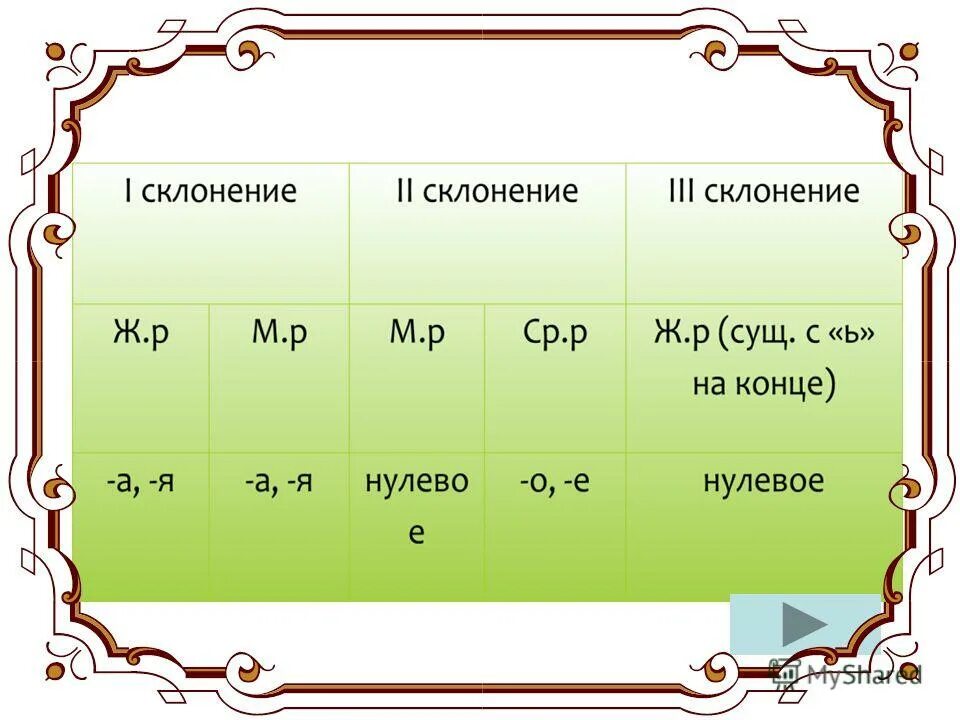 | I склонение | | II склонение | | III склонение |
|---|---|---|---|---|
| Ж.р | М.р | М.р | Ср.р | Ж.р (сущ. с «ь» на конце) |
| -а, -я | -а, -я | нулевое | -о, -е | нулевое |

MyShared